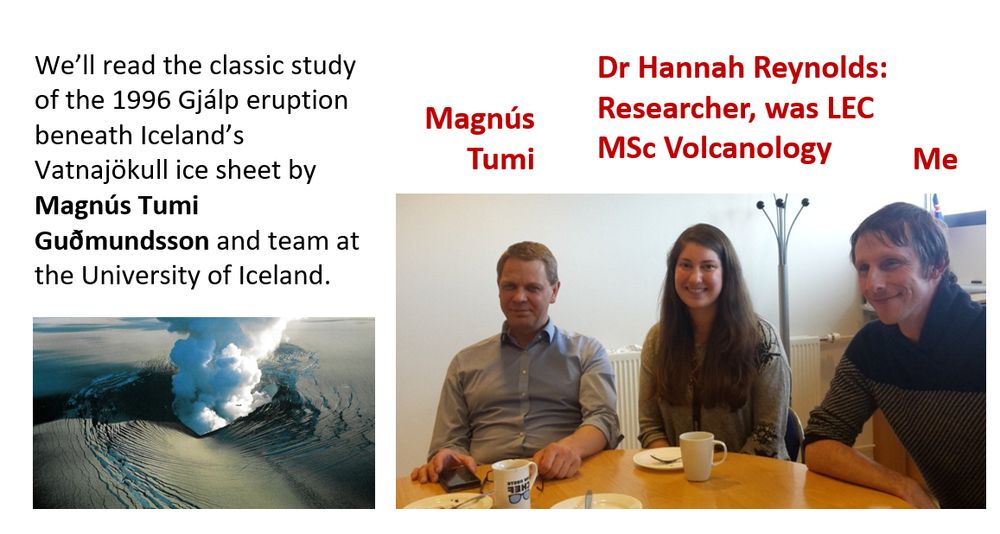 We'll read the classic study of the 1996 Gjálp eruption beneath Iceland's Vatnajökull ice sheet by **Magnús Tumi Guðmundsson** and team at the University of Iceland.

Magnús Tumi

Dr Hannah Reynolds: Researcher, was LEC MSc Volcanology

Me